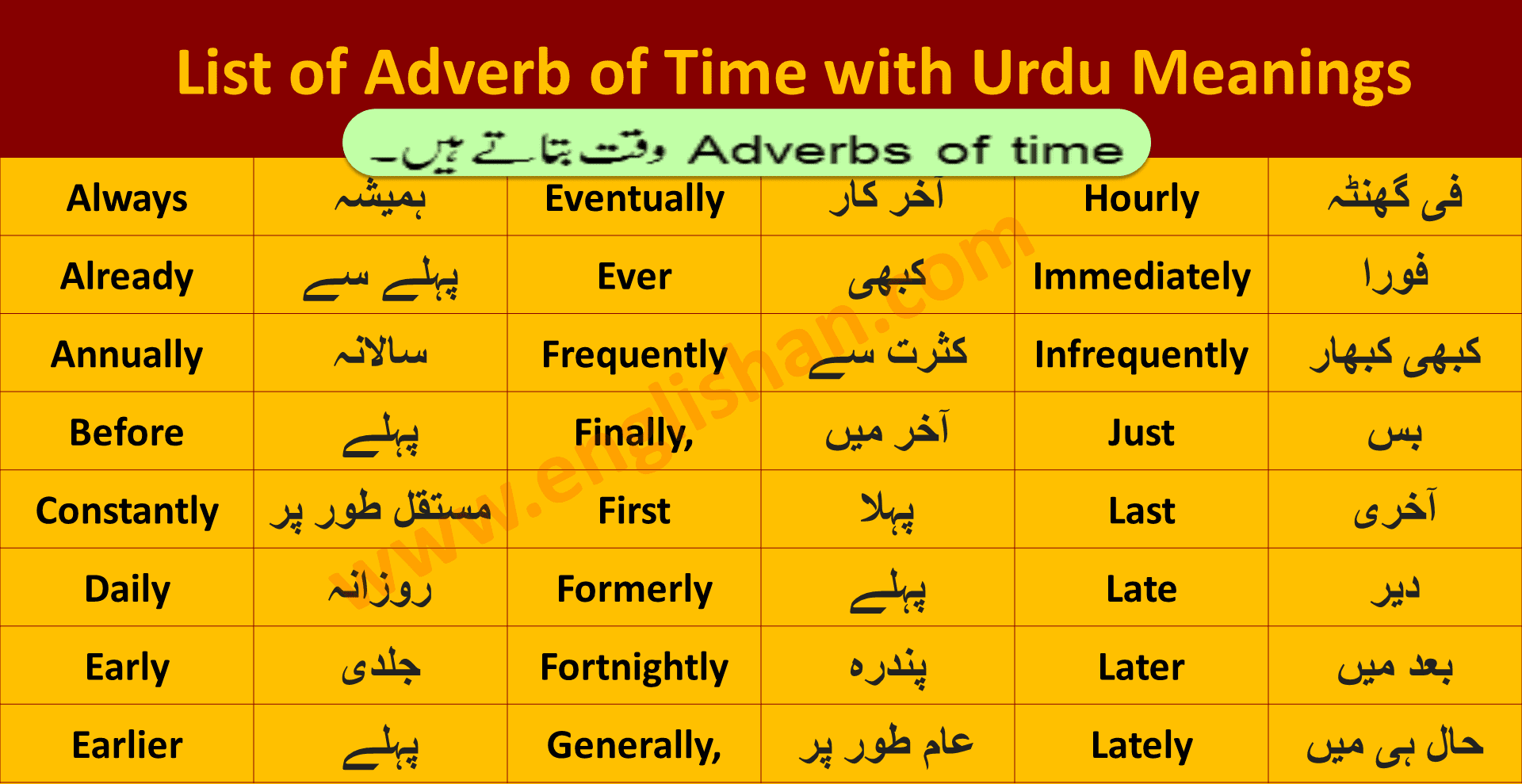 List of Adverb of Time with Urdu Meanings

Adverbs of time وقت بتاتے ہیں۔

| Always | ہمیشہ | Eventually | آخر کار | Hourly | فی گھنٹہ |
|---|---|---|---|---|---|
| Already | پہلے سے | Ever | کبھی | Immediately | فورا |
| Annually | سالانہ | Frequently | کثرت سے | Infrequently | کبھی کبھار |
| Before | پہلے | Finally, | آخر میں | Just | بس |
| Constantly | مستقل طور پر | First | پہلا | Last | آخری |
| Daily | روزانہ | Formerly | پہلے | Late | دیر |
| Early | جلدی | Fortnightly | پندرہ | Later | بعد میں |
| Earlier | پہلے | Generally, | عام طور پر | Lately | حال ہی میں |

www.englishan.com